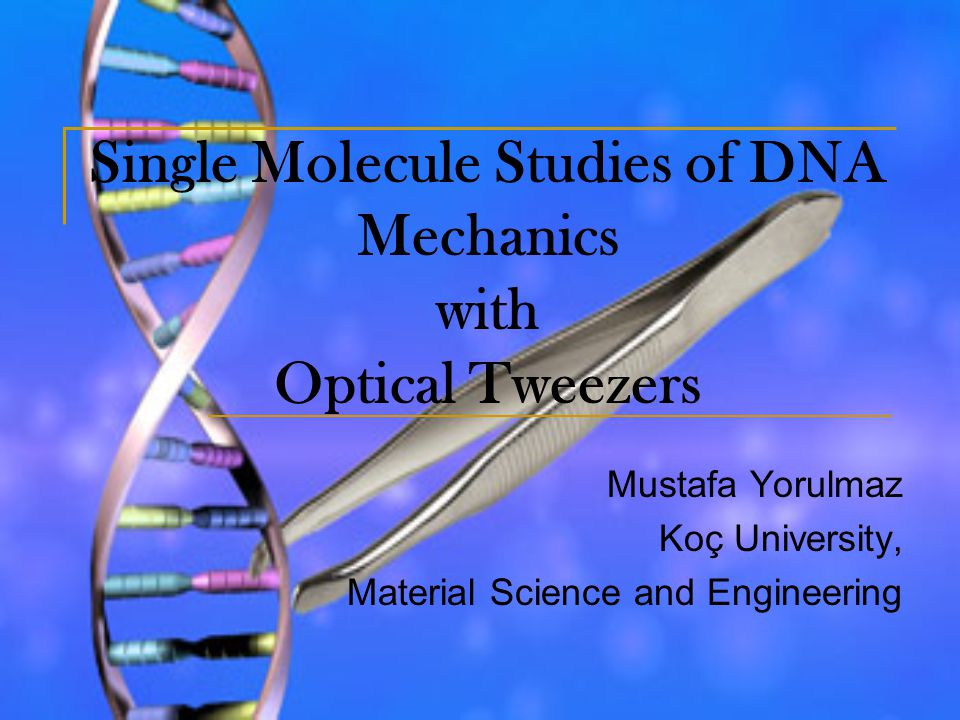 Single Molecule Studies of DNA Mechanics with Optical Tweezers

Mustafa Yorulmaz
Koç University,
Material Science and Engineering